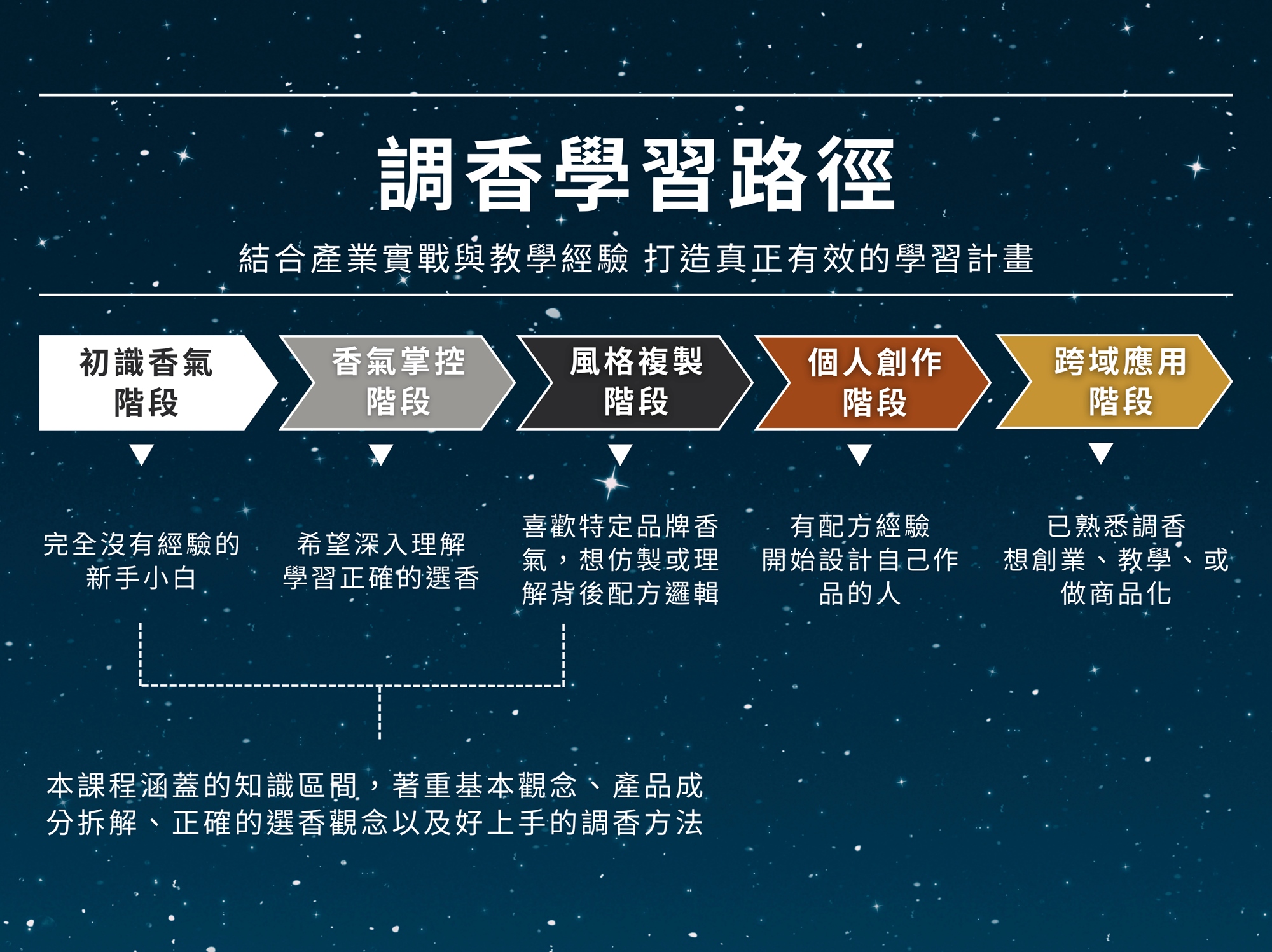 調香學習路徑

結合產業實戰與教學經驗 打造真正有效的學習計畫

初識香氣階段

香氣掌控階段

風格複製階段

個人創作階段

跨域應用階段

完全沒有經驗的新手小白

希望深入理解學習正確的選香

喜歡特定品牌香氣，想仿製或理解背後配方邏輯

有配方經驗開始設計自己作品的人

已熟悉調香想創業、教學、或做商品化

本課程涵蓋的知識區間，著重基本觀念、產品成分拆解、正確的選香觀念以及好上手的調香方法